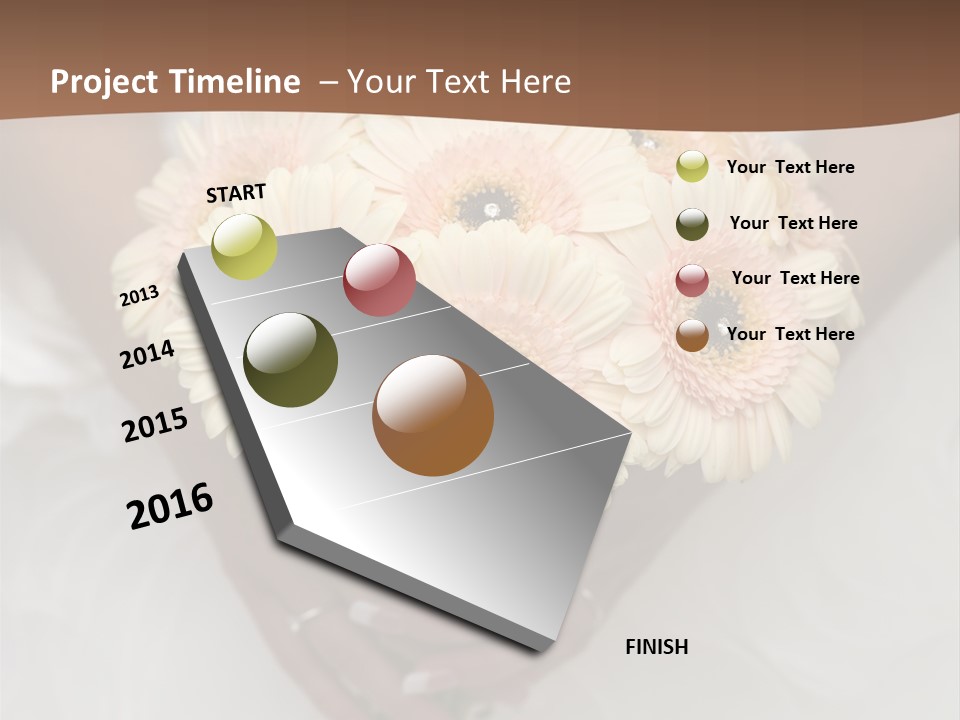 Project Timeline – Your Text Here

START

2013

2014

2015

2016

FINISH

Your Text Here

Your Text Here

Your Text Here

Your Text Here